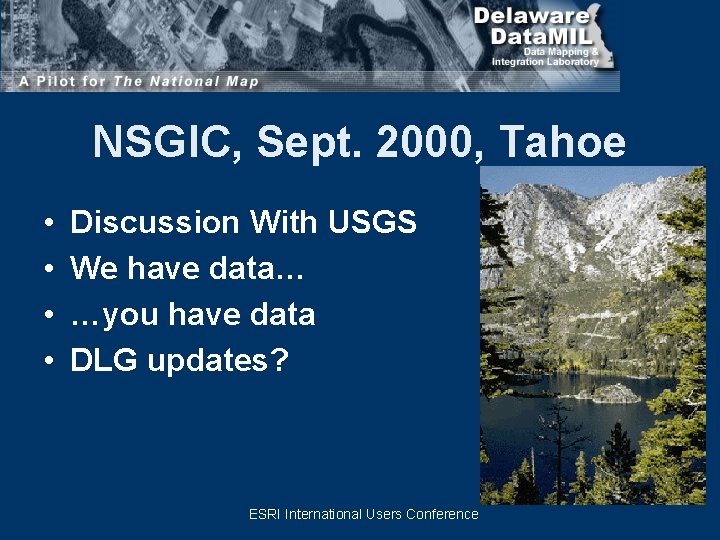 Delaware DataMIL
Data Mapping & Integration Laboratory

A Pilot for The National Map

NSGIC, Sept. 2000, Tahoe

• Discussion With USGS
• We have data…
• …you have data
• DLG updates?

ESRI International Users Conference